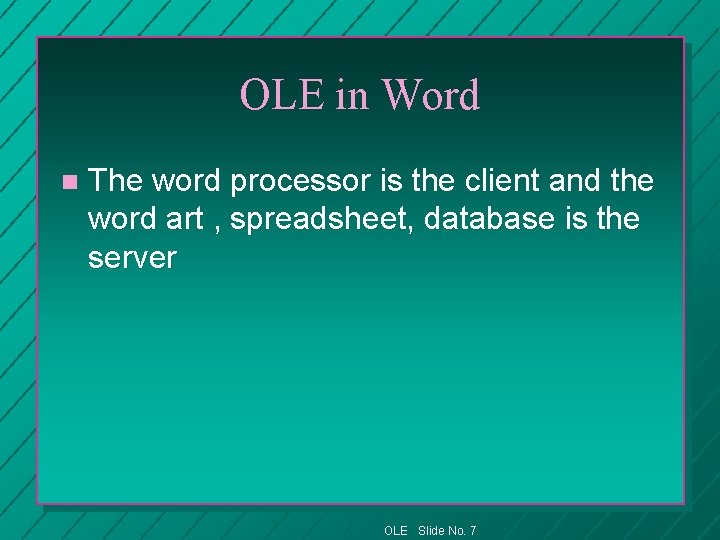 OLE in Word

- The word processor is the client and the word art , spreadsheet, database is the server

OLE Slide No. 7